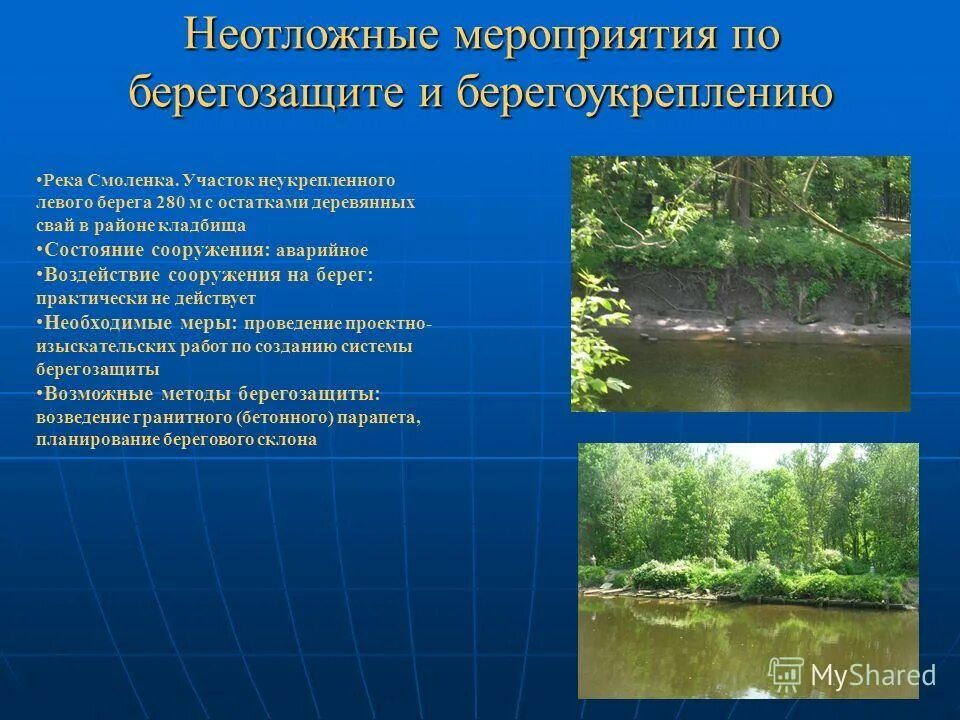 Неотложные мероприятия по берегозащите и берегоукреплению

•Река Смоленка. Участок неукрепленного левого берега 280 м с остатками деревянных свай в районе кладбища

•Состояние сооружения: аварийное

•Воздействие сооружения на берег: практически не действует

•Необходимые меры: проведение проектно-изыскательских работ по созданию системы берегозащиты

•Возможные методы берегозащиты: возведение гранитного (бетонного) парапета, планирование берегового склона

MyShared